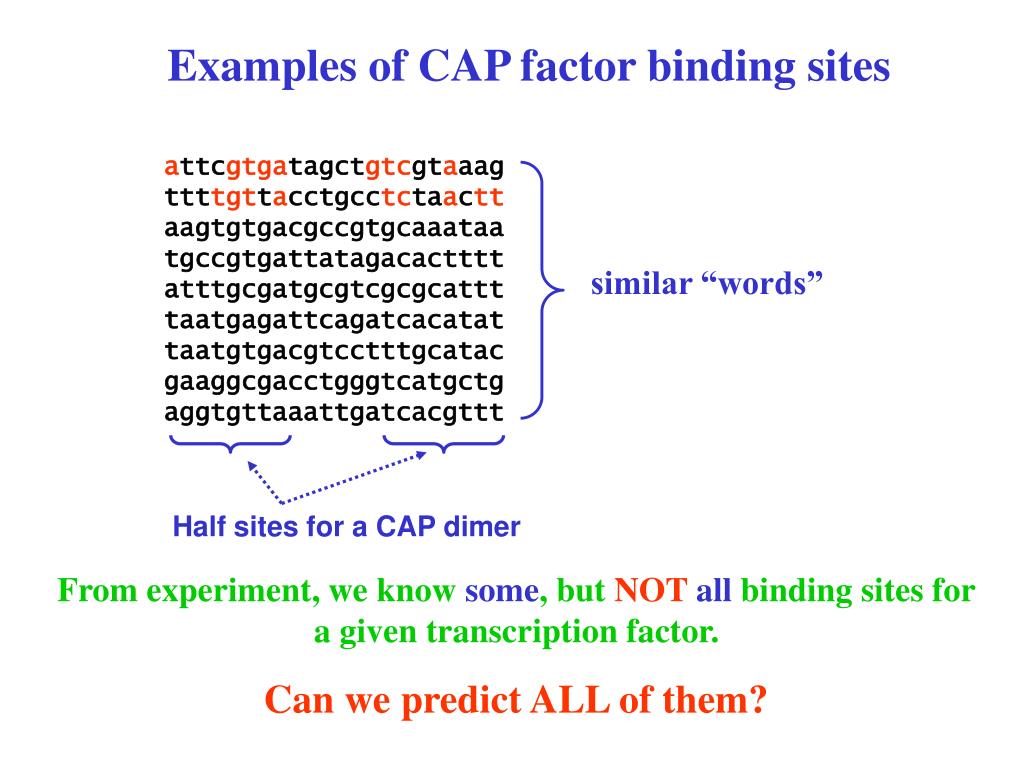 Examples of CAP factor binding sites

attcgtgatagctgtcgtaaag
ttttgttacctgcctctaactt
aagtgtgacgccgtgcaaataa
tgccgtgattatagacactttt
atttgcgatgcgtcgcgcattt
taatgagattcagatcacatat
taatgtgacgtcctttgcatac
gaaggcgacctgggtcatgctg
aggtgttaaattgatcacgttt

similar “words”

Half sites for a CAP dimer

From experiment, we know some, but NOT all binding sites for a given transcription factor.

Can we predict ALL of them?